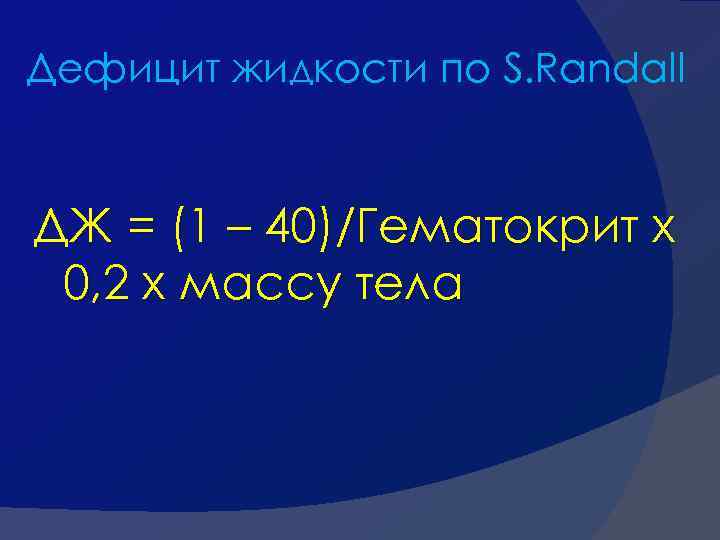 Дефицит жидкости по S.Randall

ДЖ = (1 – 40)/Гематокрит х 0,2 х массу тела